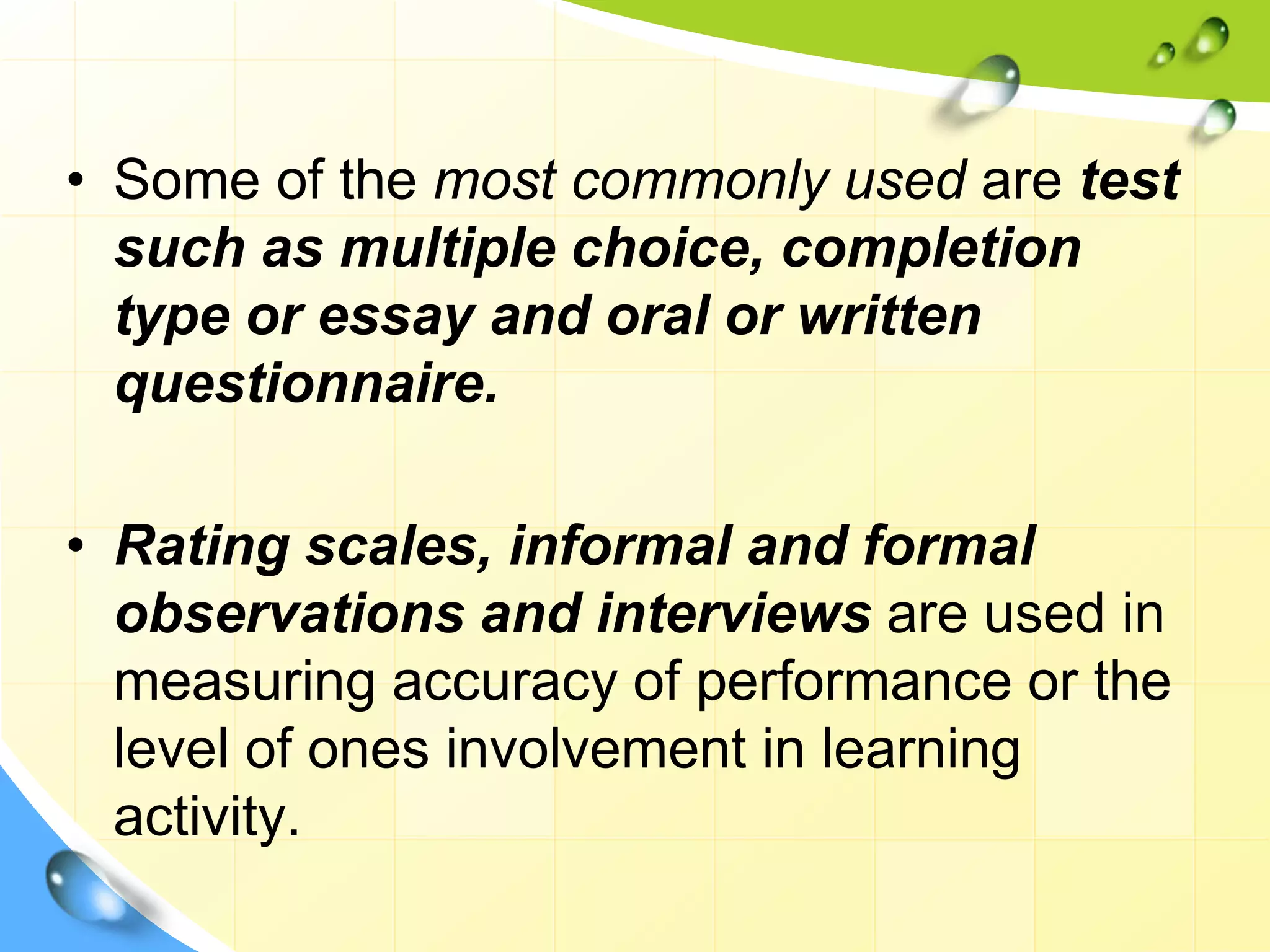 • Some of the most commonly used are test such as multiple choice, completion type or essay and oral or written questionnaire.

• Rating scales, informal and formal observations and interviews are used in measuring accuracy of performance or the level of ones involvement in learning activity.